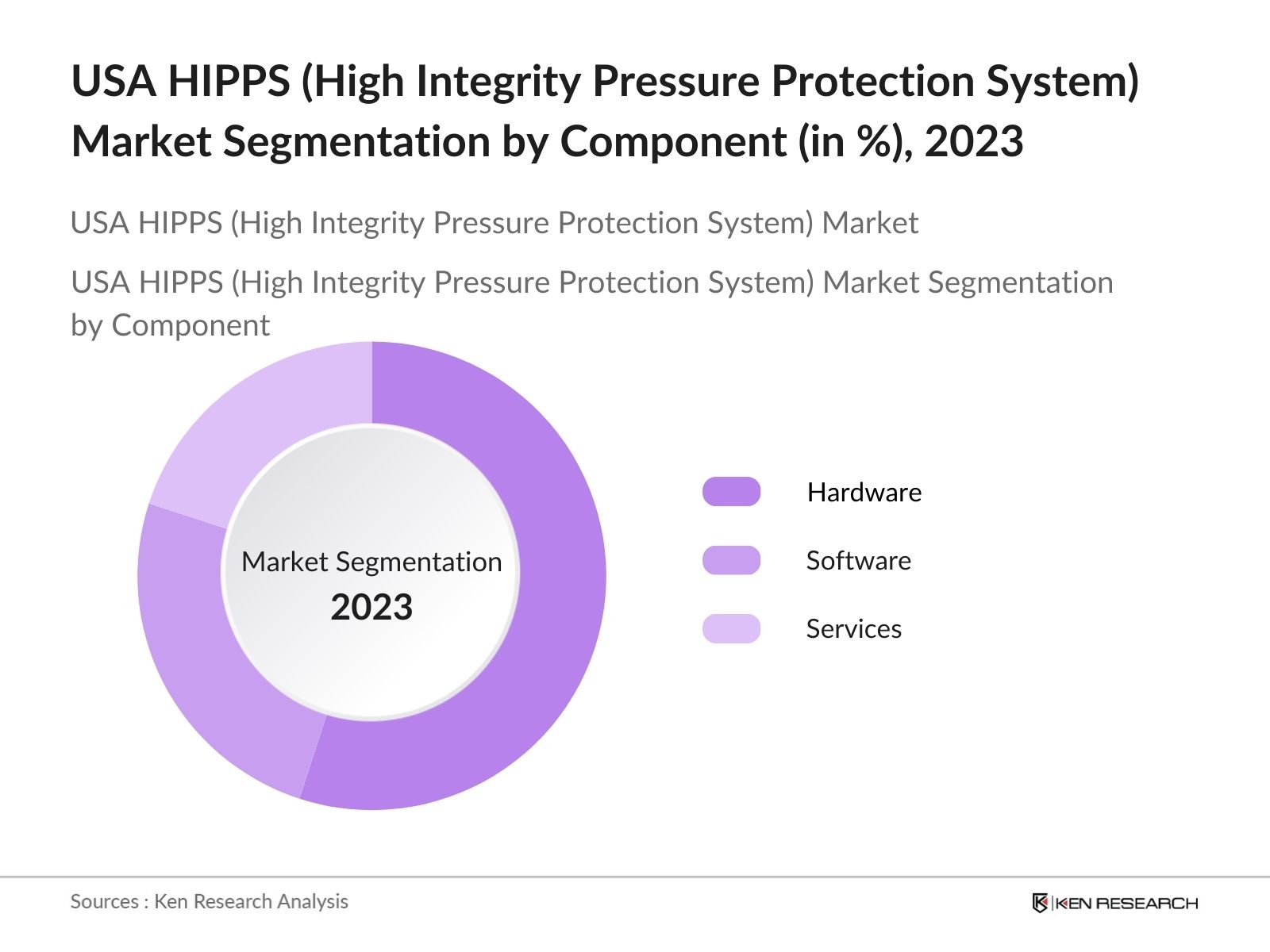 USA HIPPS (High Integrity Pressure Protection System) Market Segmentation by Component (in %), 2023

USA HIPPS (High Integrity Pressure Protection System) Market

USA HIPPS (High Integrity Pressure Protection System) Market Segmentation by Component

Market Segmentation
2023

Hardware

Software

Services

Sources : Ken Research Analysis

KEN RESEARCH